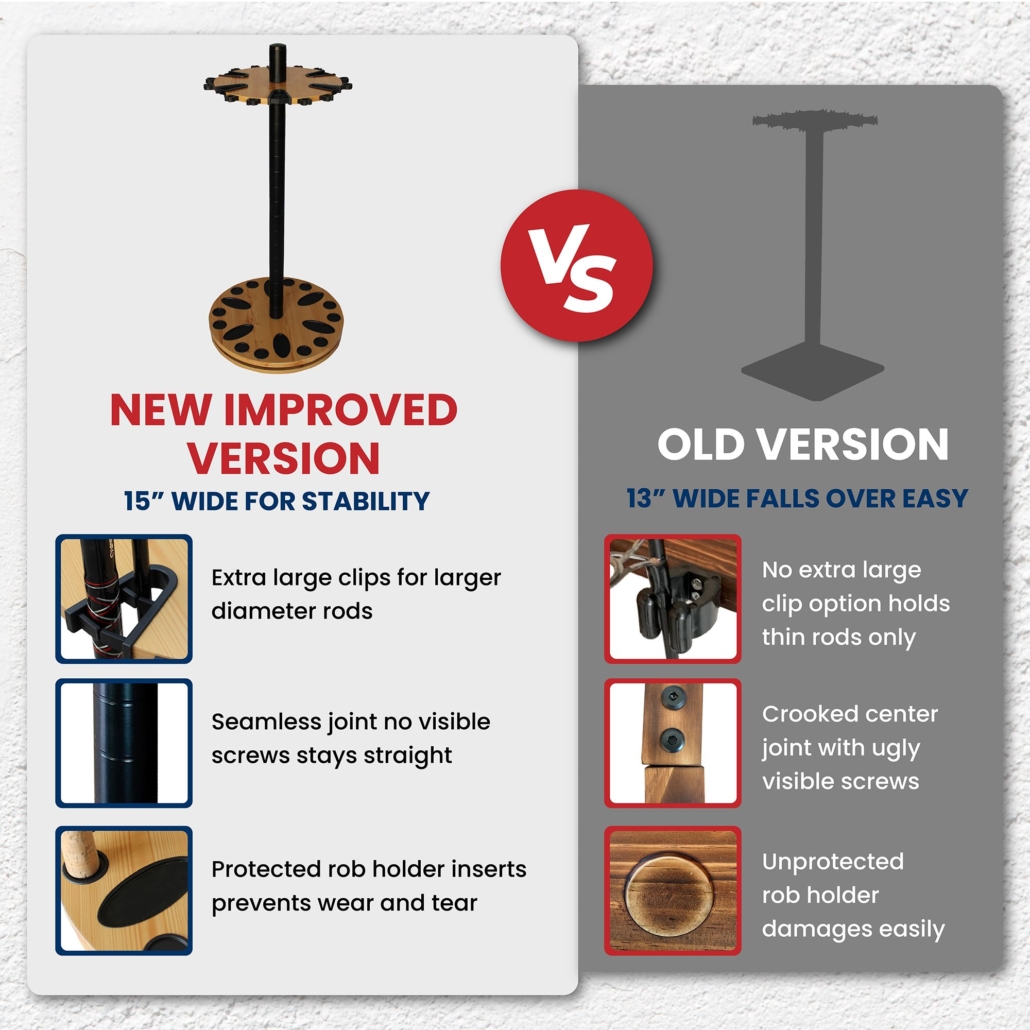 NEW IMPROVED VERSION
15" WIDE FOR STABILITY

Extra large clips for larger diameter rods

Seamless joint no visible screws stays straight

Protected rob holder inserts prevents wear and tear

VS

OLD VERSION
13" WIDE FALLS OVER EASY

No extra large clip option holds thin rods only

Crooked center joint with ugly visible screws

Unprotected rob holder damages easily